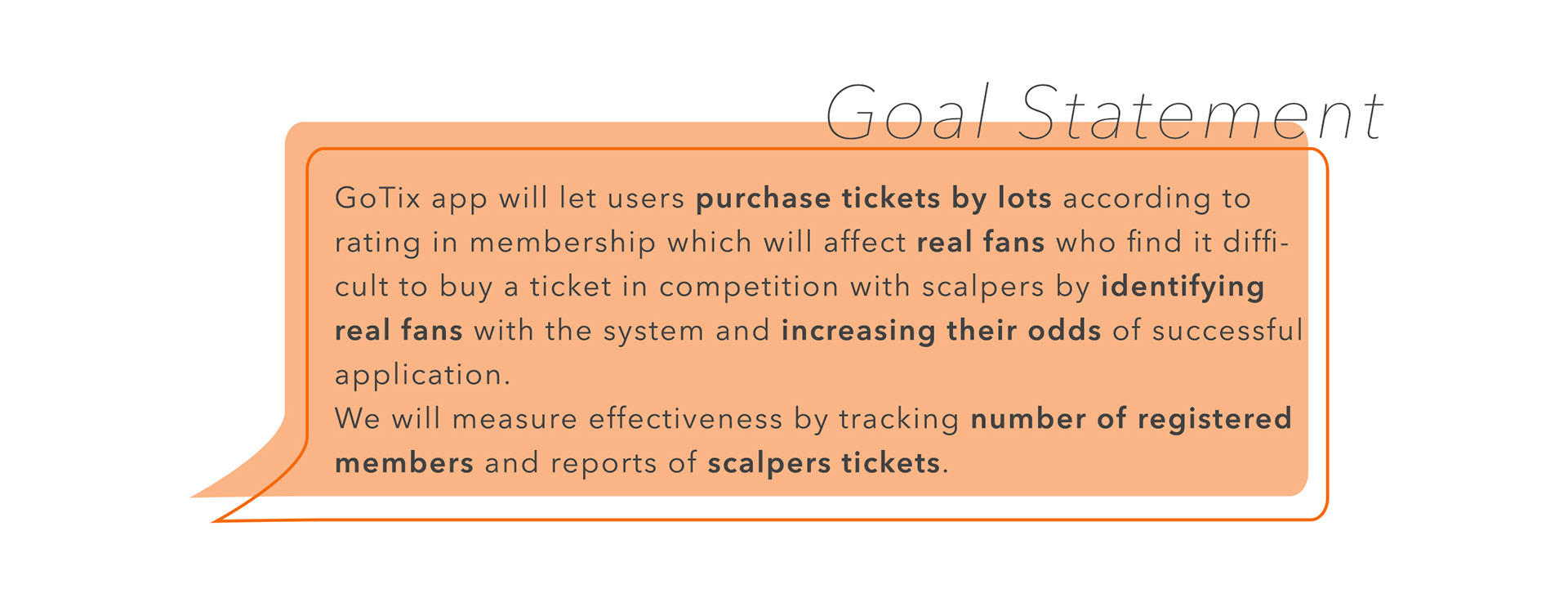 Goal Statement

GoTix app will let users purchase tickets by lots according to rating in membership which will affect real fans who find it difficult to buy a ticket in competition with scalpers by identifying real fans with the system and increasing their odds of successful application.
We will measure effectiveness by tracking number of registered members and reports of scalpers tickets.